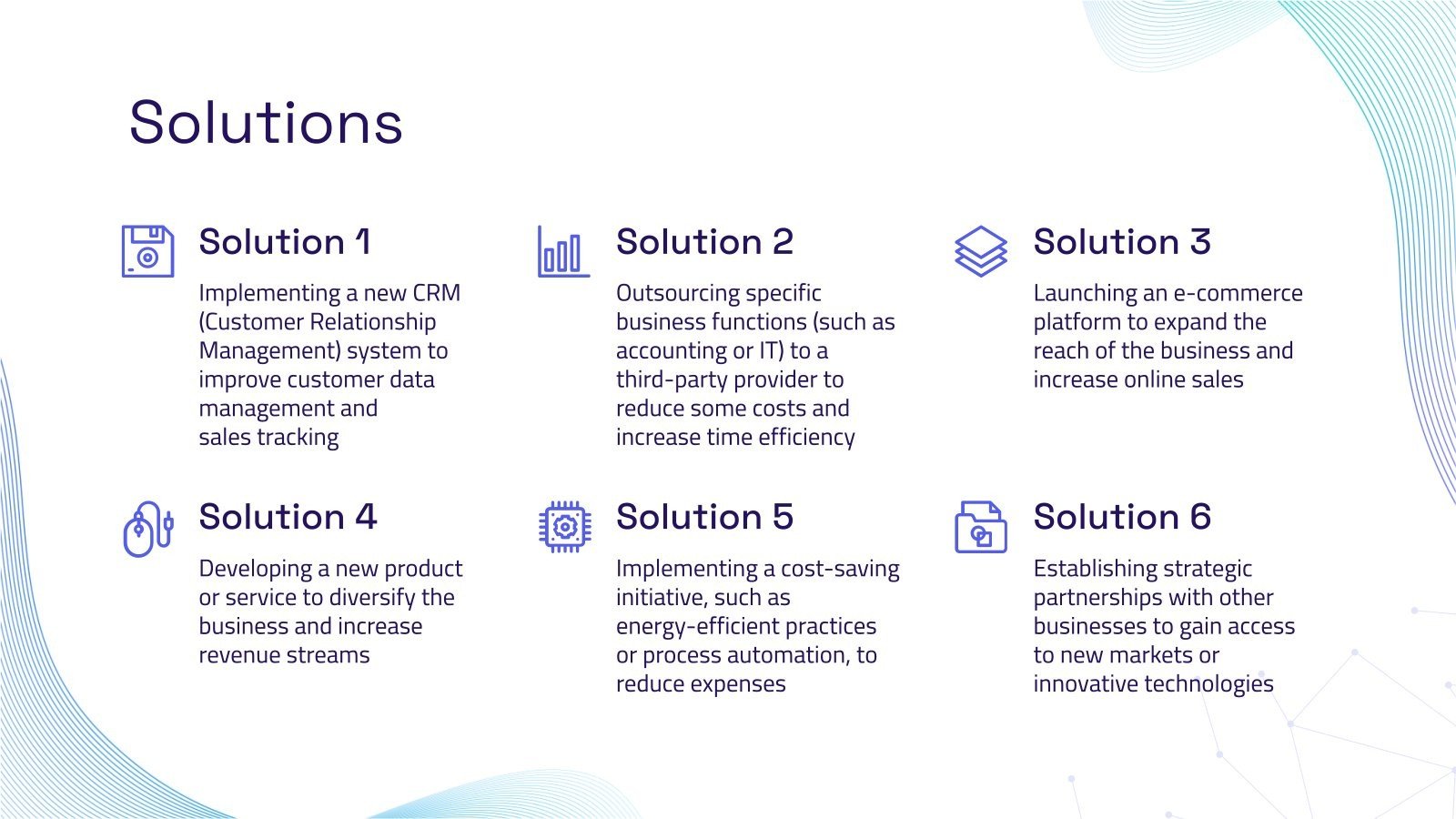 Solutions

Solution 1

Implementing a new CRM (Customer Relationship Management) system to improve customer data management and sales tracking

Solution 2

Outsourcing specific business functions (such as accounting or IT) to a third-party provider to reduce some costs and increase time efficiency

Solution 3

Launching an e-commerce platform to expand the reach of the business and increase online sales

Solution 4

Developing a new product or service to diversify the business and increase revenue streams

Solution 5

Implementing a cost-saving initiative, such as energy-efficient practices or process automation, to reduce expenses

Solution 6

Establishing strategic partnerships with other businesses to gain access to new markets or innovative technologies